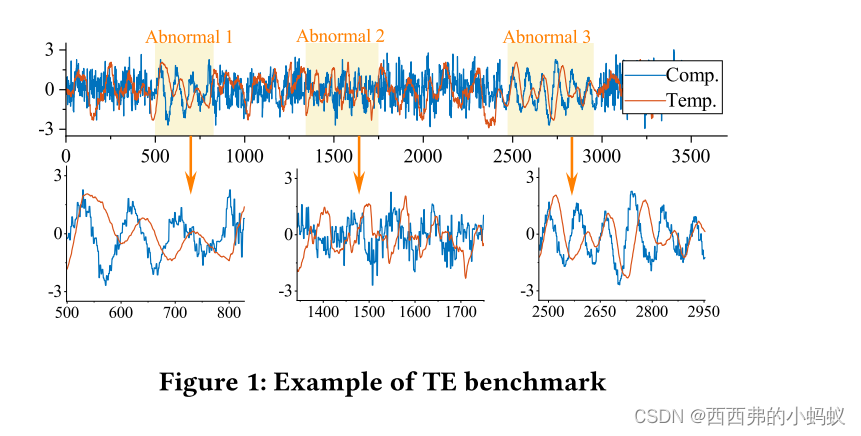 Abnormal 1
Abnormal 2
Abnormal 3

3
0
-3

Comp.
Temp.

0
500
1000
1500
2000
2500
3000
3500

3
0
-3
500
600
700
800

3
0
-3
1400
1500
1600
1700

3
0
-3
2500
2650
2800
2950

Figure 1: Example of TE benchmark

CSDN @西西弗的小蚂蚁